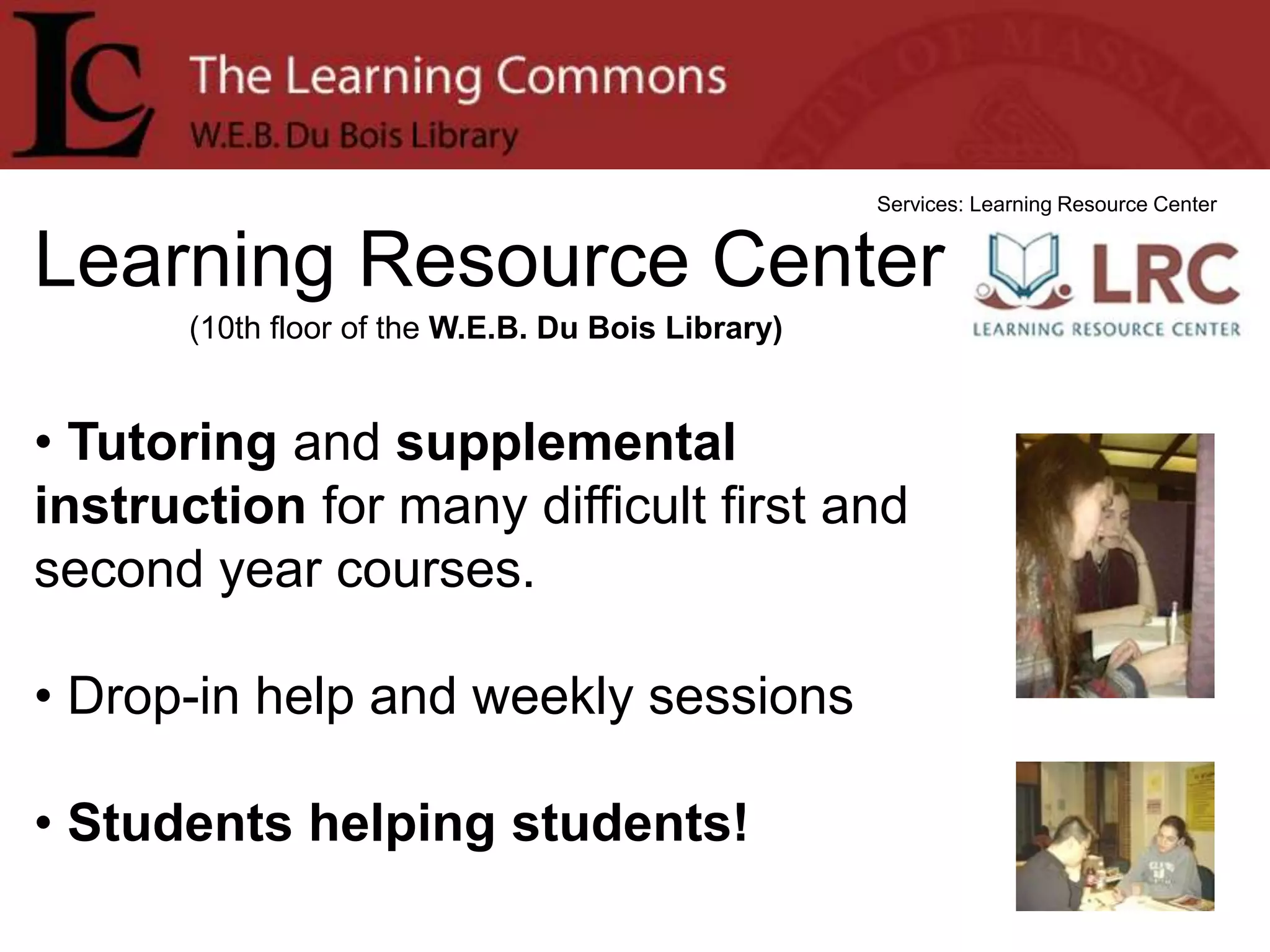 LC The Learning Commons
W.E.B. Du Bois Library

Services: Learning Resource Center

Learning Resource Center
(10th floor of the W.E.B. Du Bois Library)

LRC
LEARNING RESOURCE CENTER

• Tutoring and supplemental instruction for many difficult first and second year courses.

• Drop-in help and weekly sessions

• Students helping students!